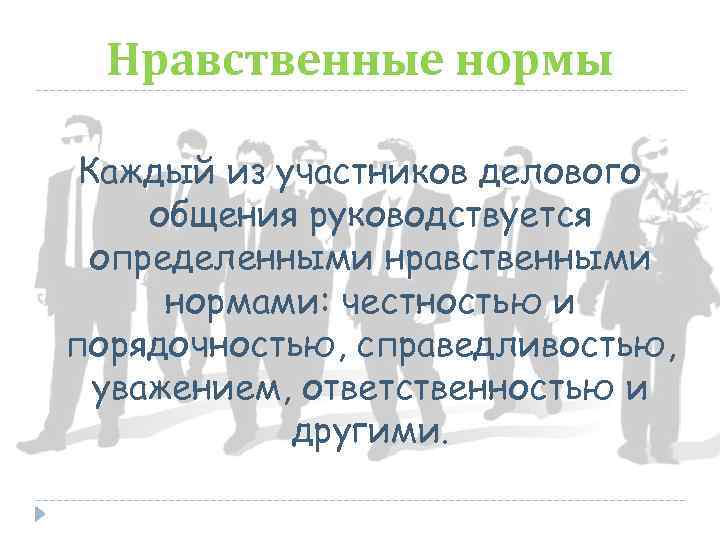 Нравственные нормы

Каждый из участников делового общения руководствуется определенными нравственными нормами: честностью и порядочностью, справедливостью, уважением, ответственностью и другими.